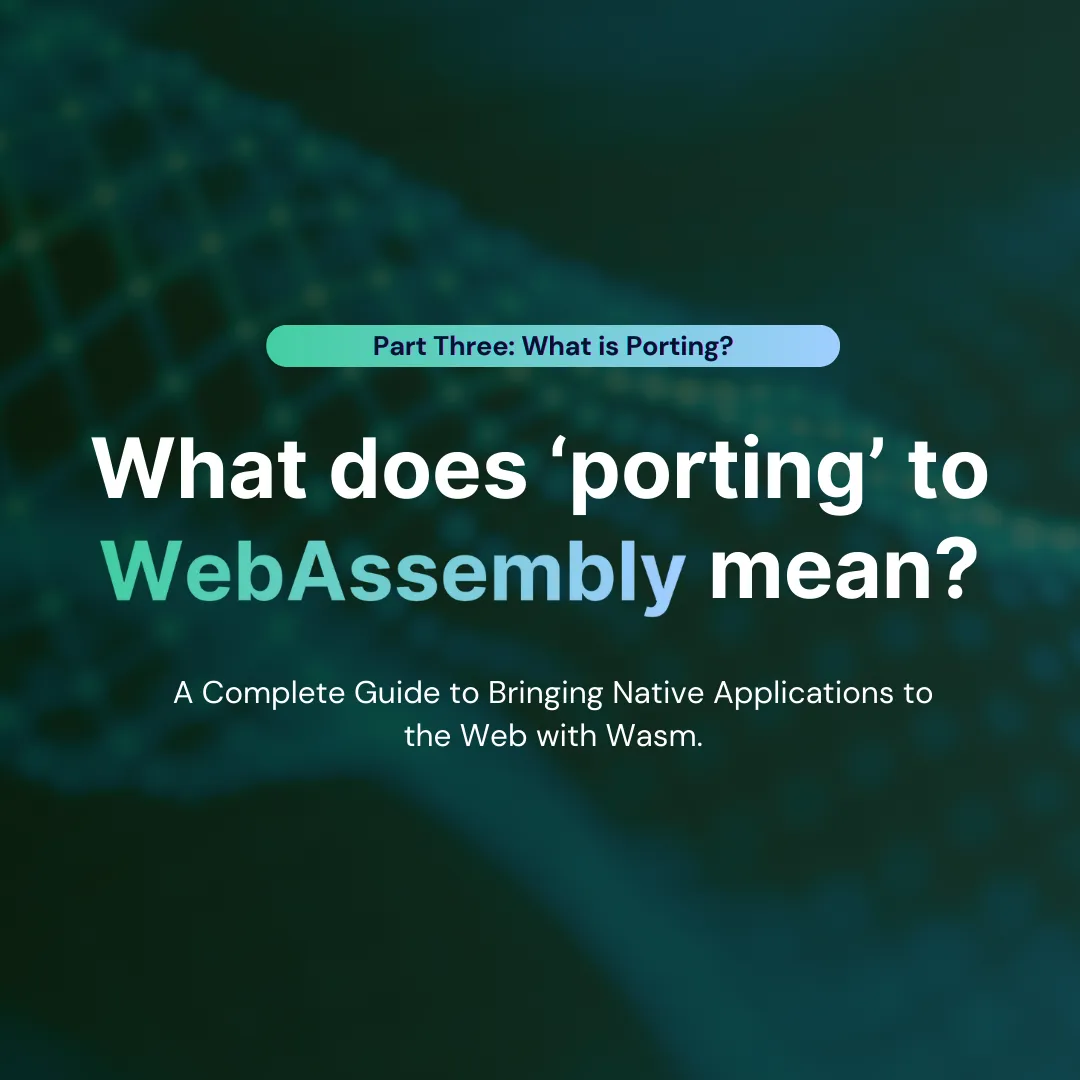 Part Three: What is Porting?

What does ‘porting’ to WebAssembly mean?

A Complete Guide to Bringing Native Applications to the Web with Wasm.